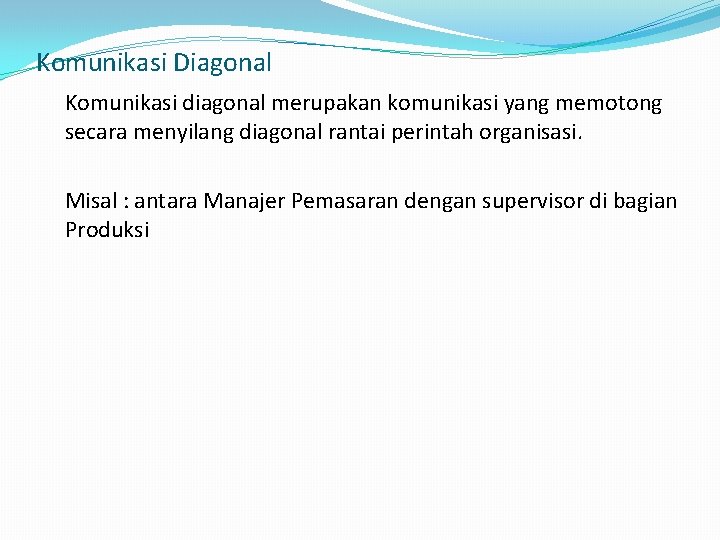 Komunikasi Diagonal

Komunikasi diagonal merupakan komunikasi yang memotong secara menyilang diagonal rantai perintah organisasi.

Misal : antara Manajer Pemasaran dengan supervisor di bagian Produksi